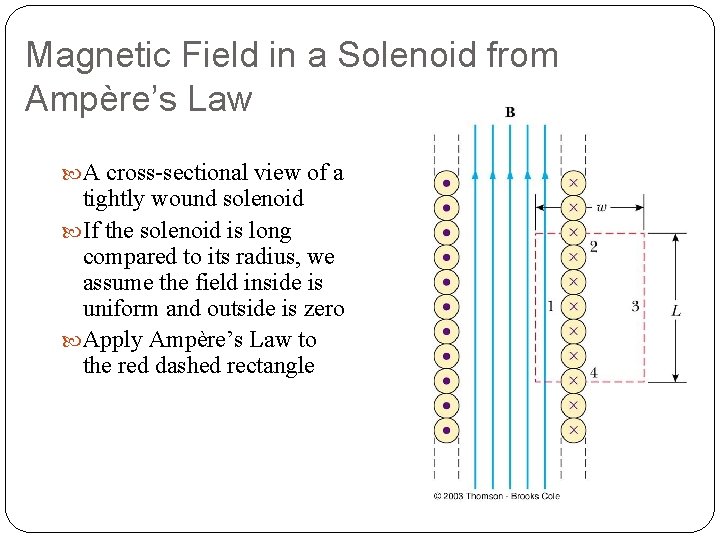 Magnetic Field in a Solenoid from Ampère's Law

A cross-sectional view of a tightly wound solenoid

If the solenoid is long compared to its radius, we assume the field inside is uniform and outside is zero

Apply Ampère's Law to the red dashed rectangle

B

$w$

2

1

3

$L$

4

© 2003 Thomson - Brooks Cole